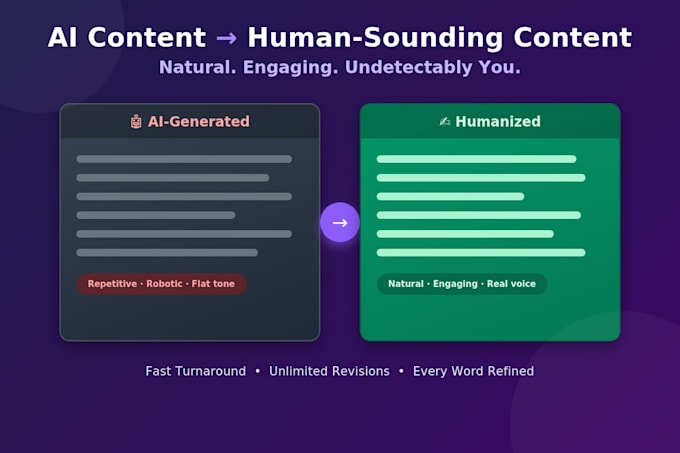 AI Content → Human-Sounding Content

Natural. Engaging. Undetectably You.

AI-Generated

Repetitive · Robotic · Flat tone

→

Humanized

Natural · Engaging · Real voice

Fast Turnaround • Unlimited Revisions • Every Word Refined